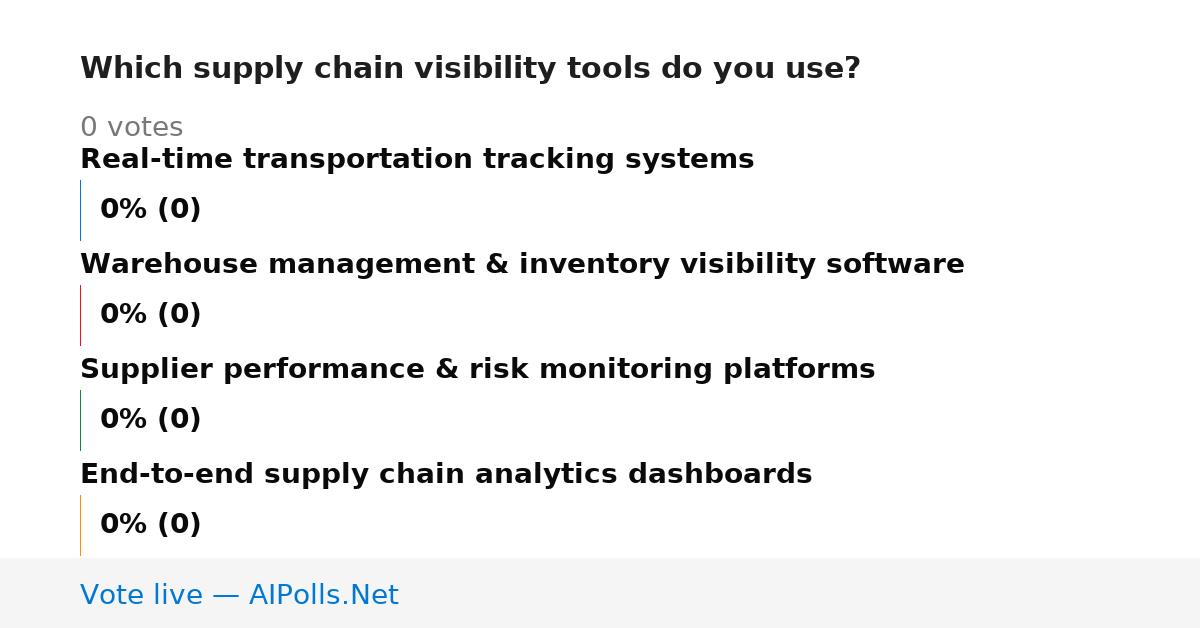 Which supply chain visibility tools do you use?

0 votes

Real-time transportation tracking systems

0% (0)

Warehouse management & inventory visibility software

0% (0)

Supplier performance & risk monitoring platforms

0% (0)

End-to-end supply chain analytics dashboards

0% (0)

Vote live — AIPolls.Net